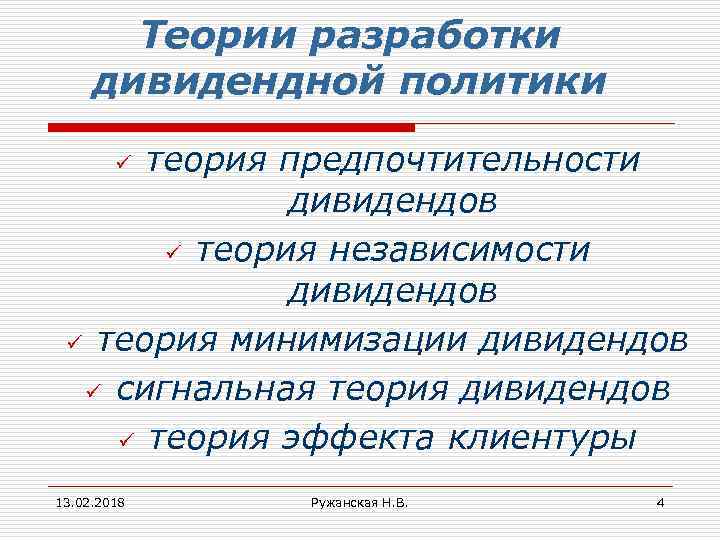 Теории разработки дивидендной политики

✓ теория предпочтительности дивидендов
✓ теория независимости дивидендов
✓ теория минимизации дивидендов
✓ сигнальная теория дивидендов
✓ теория эффекта клиентуры

13.02.2018
Ружанская Н.В.
4